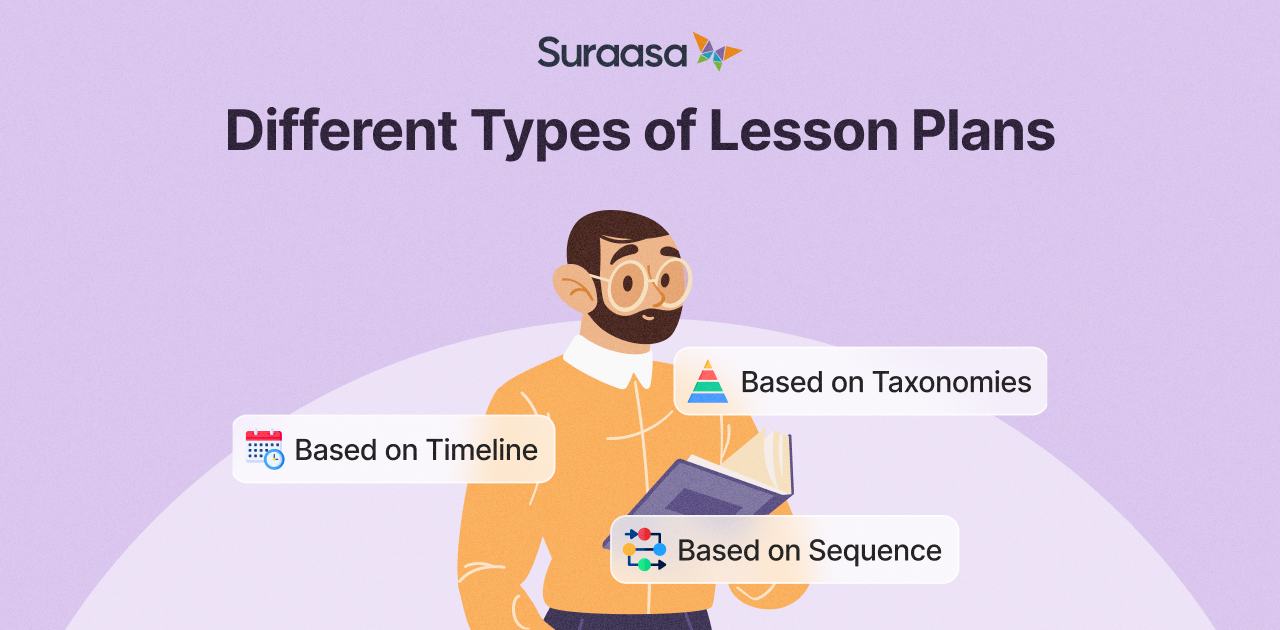 Suraasa

Different Types of Lesson Plans

Based on Taxonomies

Based on Timeline

Based on Sequence